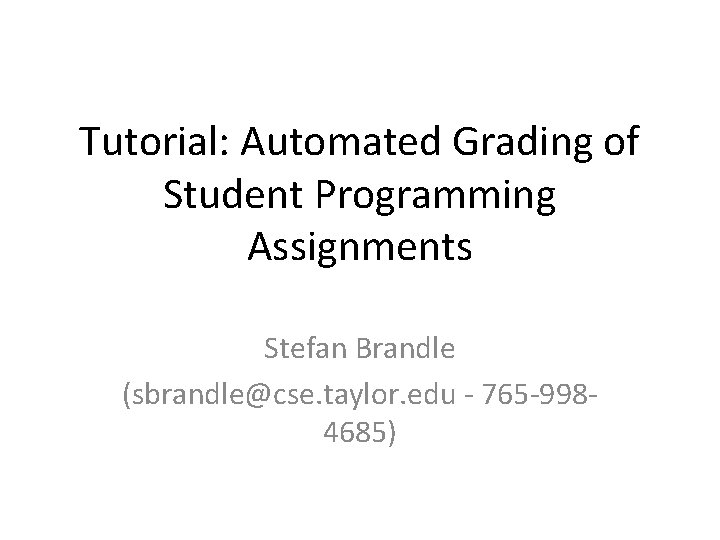 Tutorial: Automated Grading of Student Programming Assignments

Stefan Brandle
(sbrandle@cse.taylor.edu - 765-998-4685)